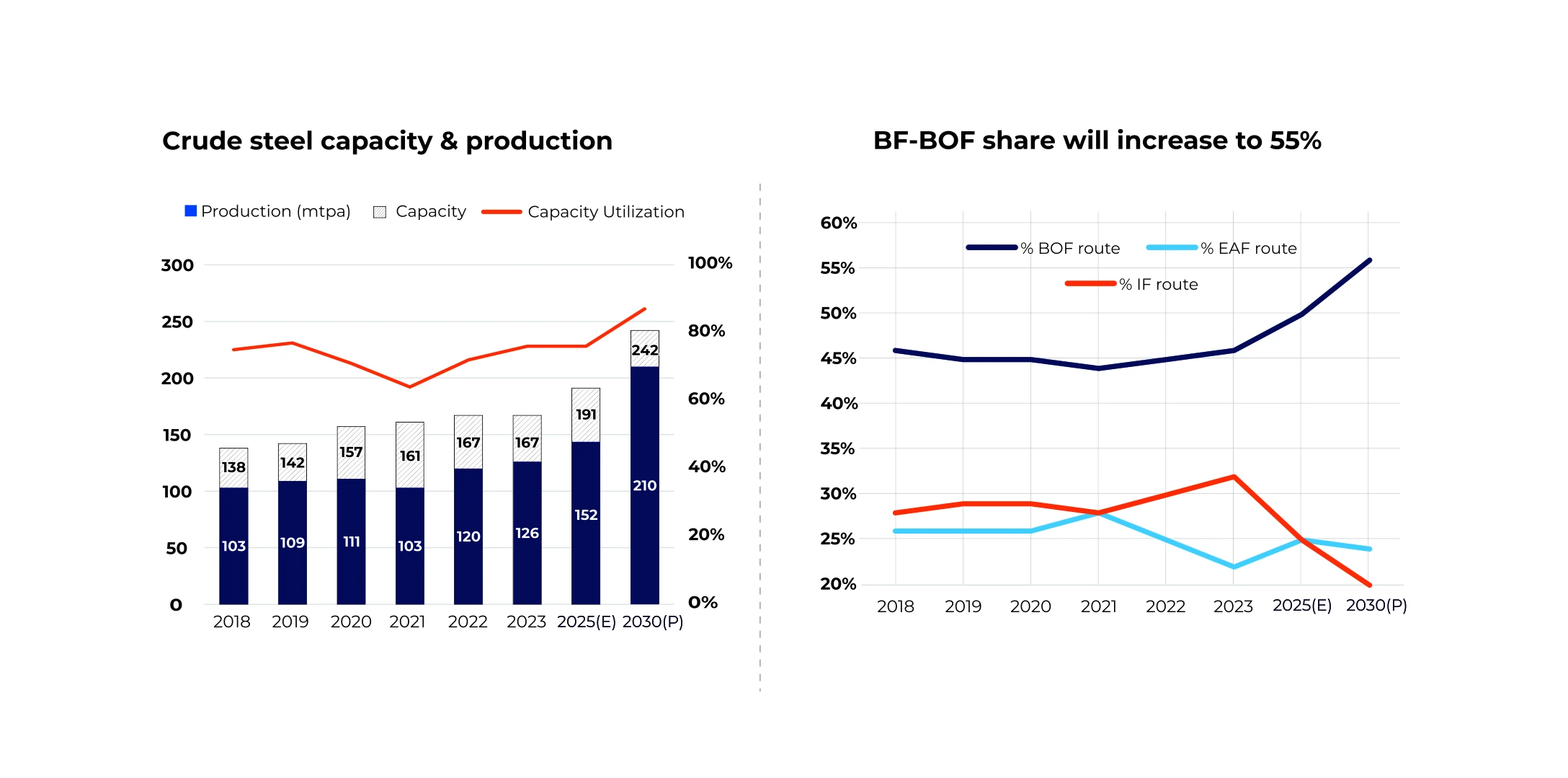 Crude steel capacity & production

Production (mtpa) Capacity Capacity Utilization

300
250
200
150
100
50
0

100%
80%
60%
40%
20%
0%

138
142
157
161
167
167
191
242

103
109
111
103
120
126
152
210

2018 2019 2020 2021 2022 2023 2025(E) 2030(P)

BF-BOF share will increase to 55%

% BOF route % EAF route
% IF route

60%
55%
50%
45%
40%
35%
30%
25%
20%

2018 2019 2020 2021 2022 2023 2025(E) 2030(P)